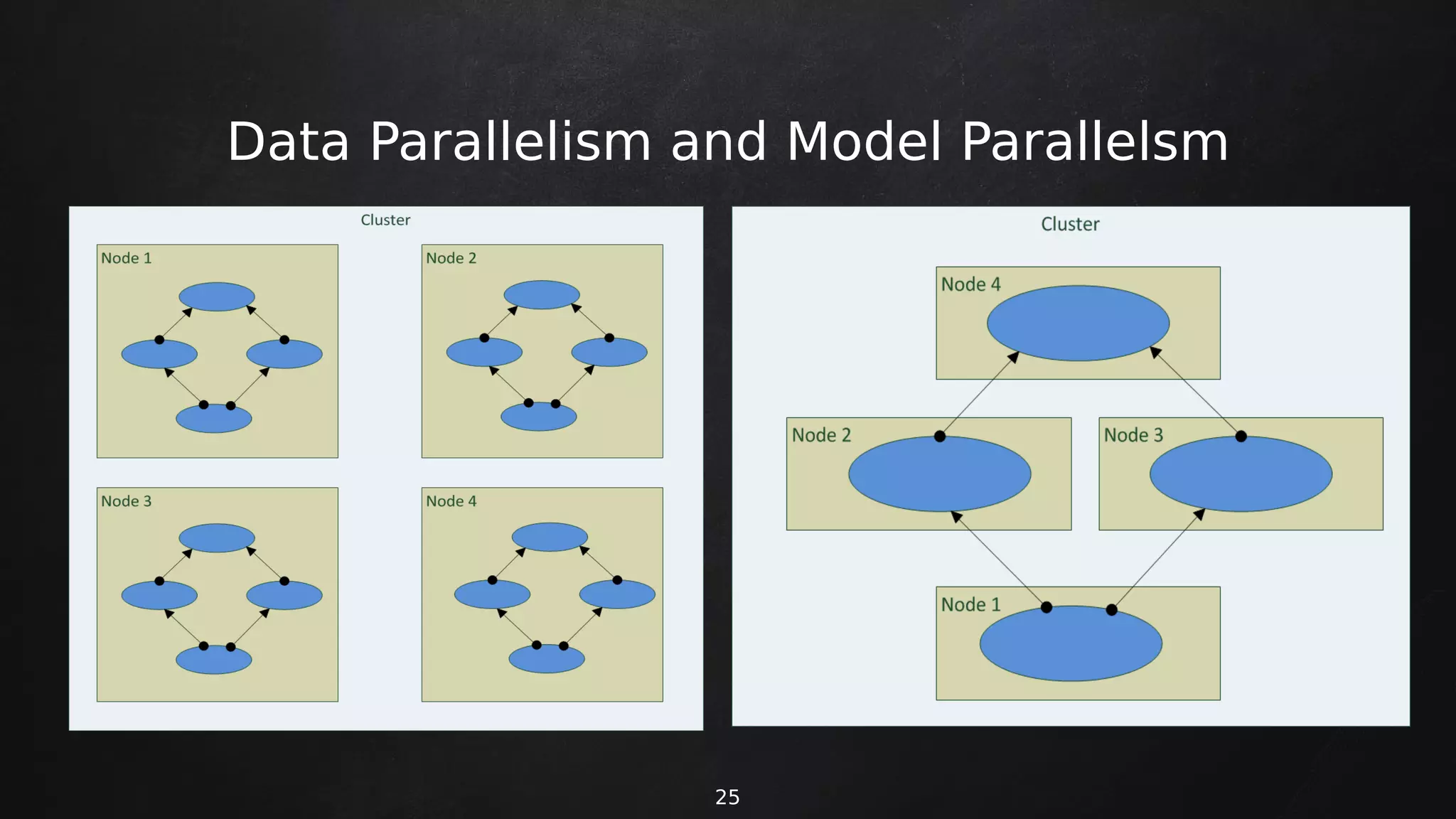 Data Parallelism and Model Parallelsm

Cluster

Node 1

Node 2

Node 3

Node 4

Cluster

Node 4

Node 2

Node 3

Node 1

25